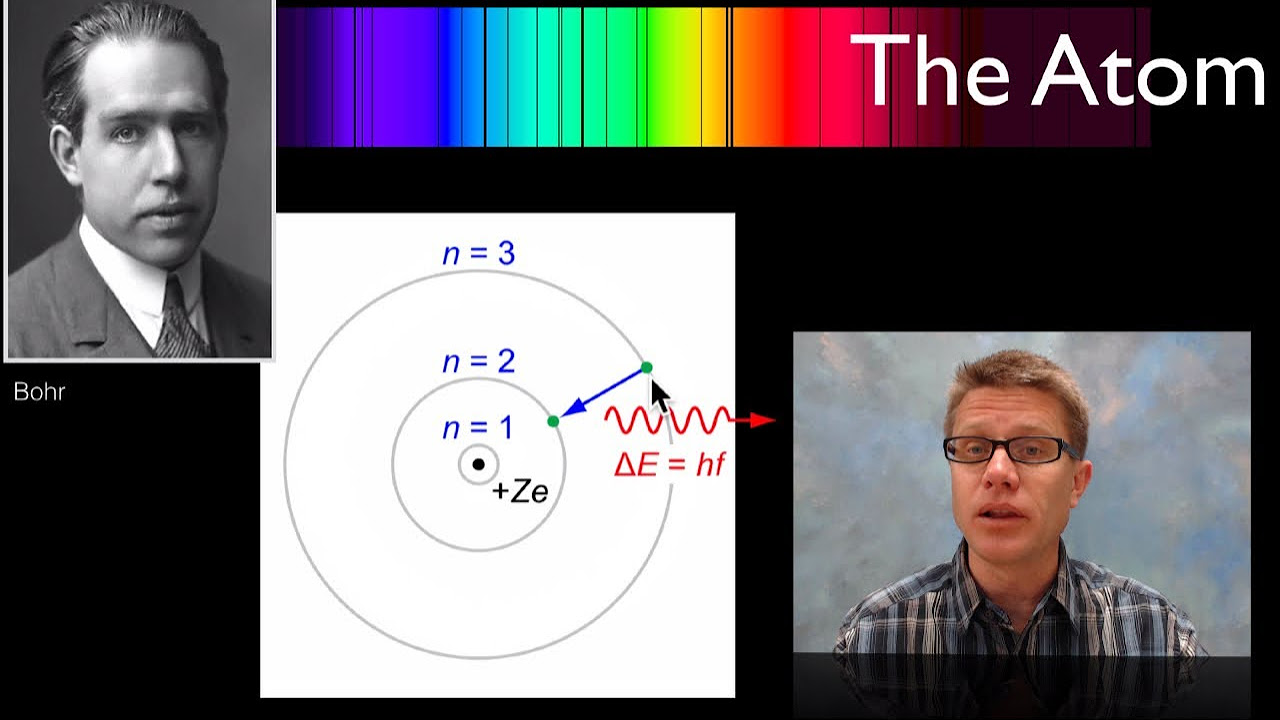 The Atom

Bohr

$n = 3$

$n = 2$

$n = 1$

$+Ze$

$\Delta E = hf$